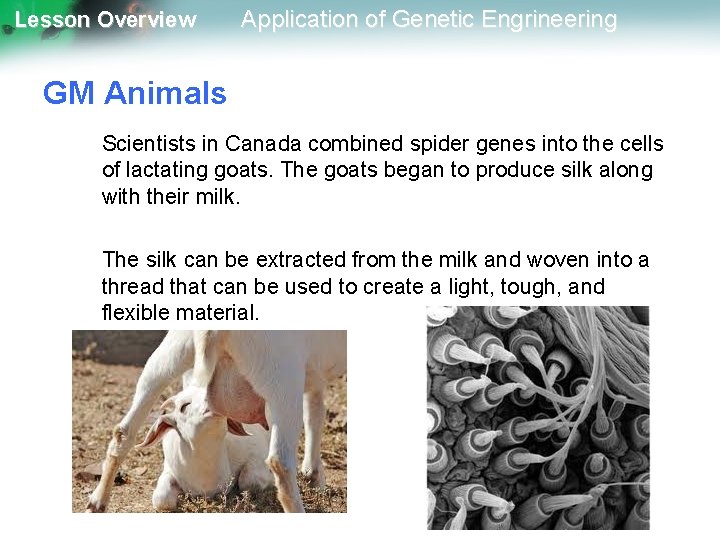 Lesson Overview Application of Genetic Engrineering

GM Animals

Scientists in Canada combined spider genes into the cells of lactating goats. The goats began to produce silk along with their milk.

The silk can be extracted from the milk and woven into a thread that can be used to create a light, tough, and flexible material.